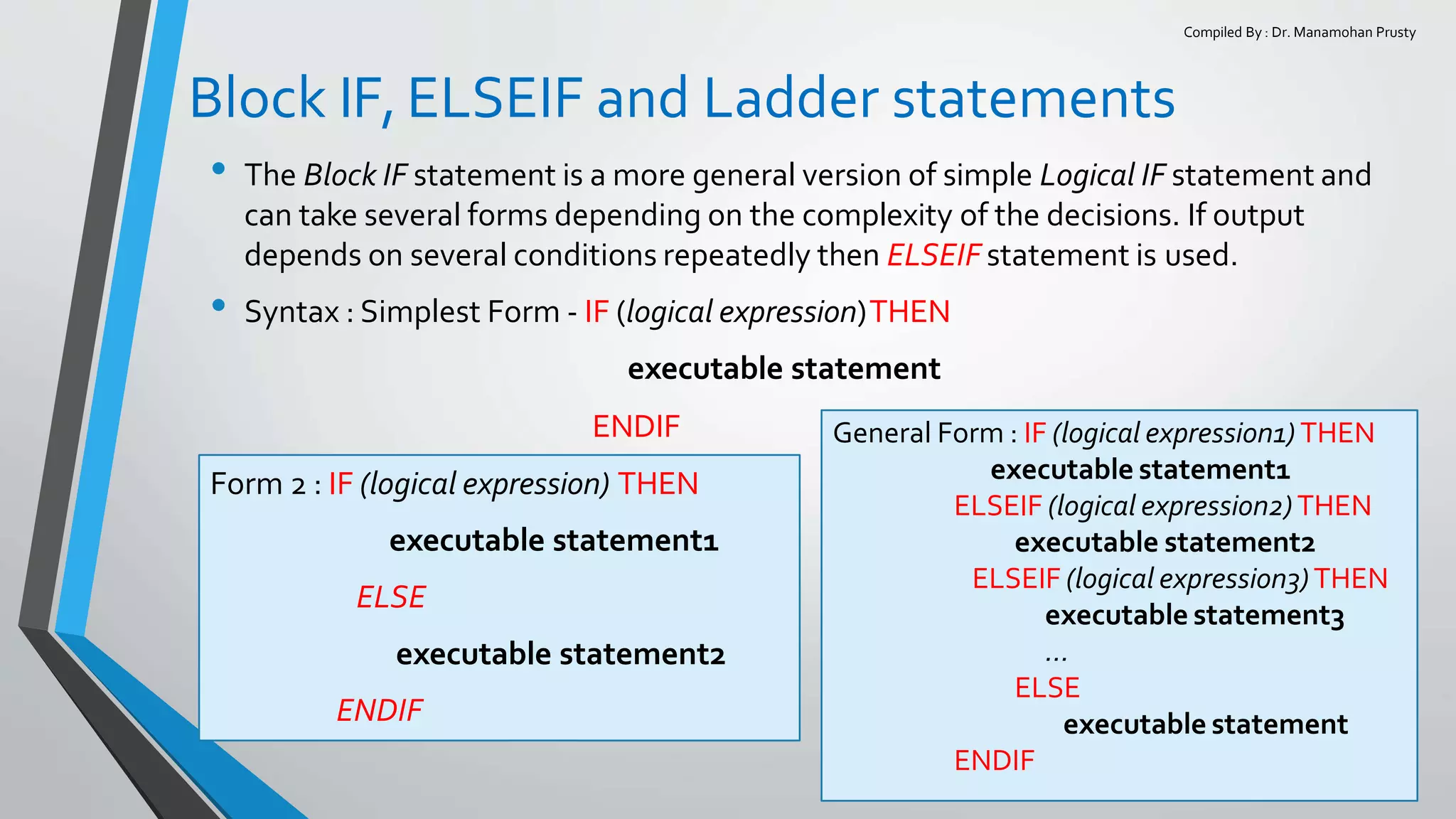 Compiled By : Dr. Manamohan Prusty

Block IF, ELSEIF and Ladder statements

• The Block IF statement is a more general version of simple Logical IF statement and can take several forms depending on the complexity of the decisions. If output depends on several conditions repeatedly then ELSEIF statement is used.

• Syntax : Simplest Form - IF (logical expression) THEN

executable statement

ENDIF

Form 2 : IF (logical expression) THEN

executable statement1

ELSE

executable statement2

ENDIF

General Form : IF (logical expression1) THEN

executable statement1

ELSEIF (logical expression2) THEN

executable statement2

ELSEIF (logical expression3) THEN

executable statement3

...

ELSE

executable statement

ENDIF